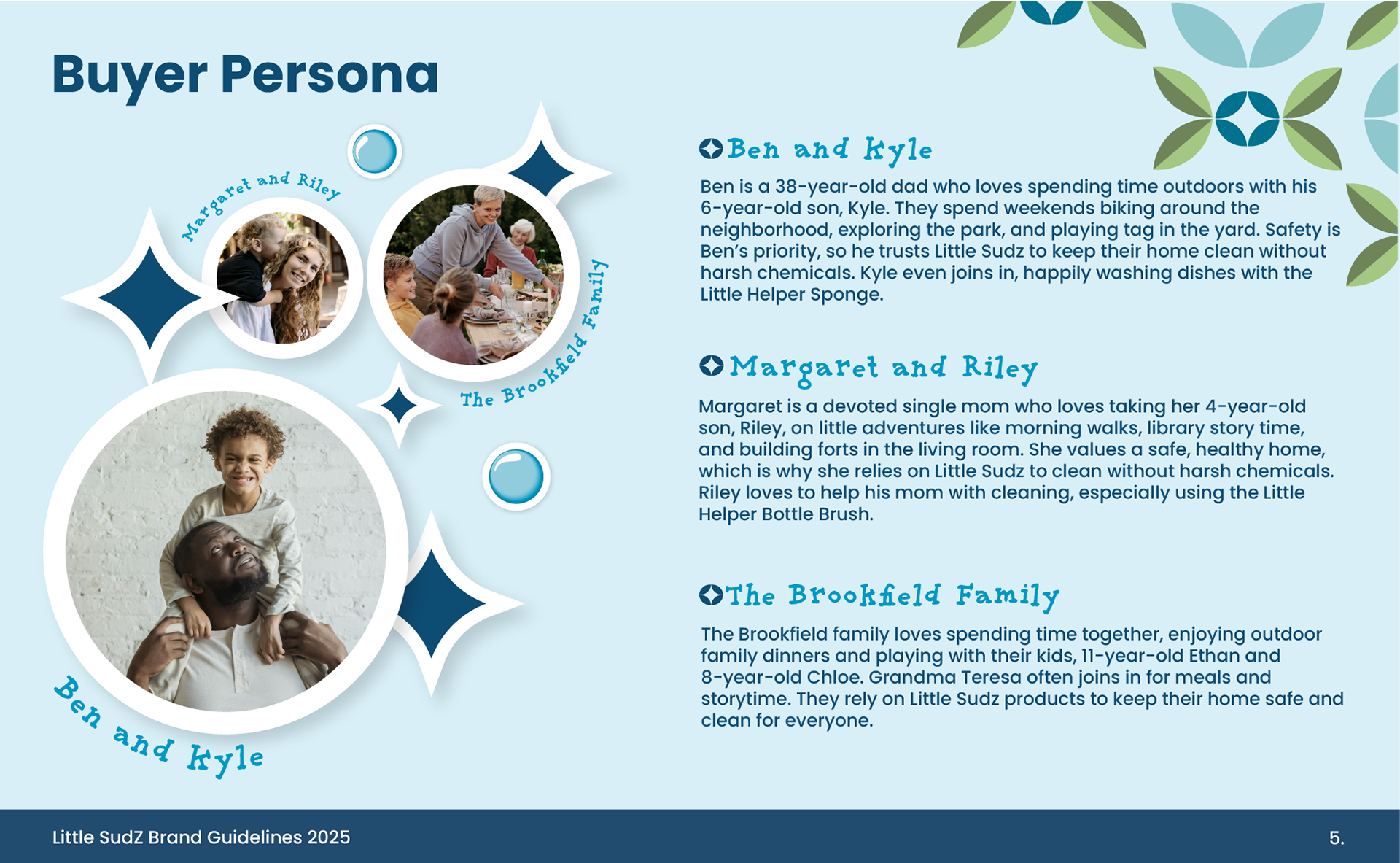 Buyer Persona

Margaret and Riley

The Brookfield Family

Ben and Kyle

Ben and Kyle

Ben is a 38-year-old dad who loves spending time outdoors with his 6-year-old son, Kyle. They spend weekends biking around the neighborhood, exploring the park, and playing tag in the yard. Safety is Ben's priority, so he trusts Little Sudz to keep their home clean without harsh chemicals. Kyle even joins in, happily washing dishes with the Little Helper Sponge.

Margaret and Riley

Margaret is a devoted single mom who loves taking her 4-year-old son, Riley, on little adventures like morning walks, library story time, and building forts in the living room. She values a safe, healthy home, which is why she relies on Little Sudz to clean without harsh chemicals. Riley loves to help his mom with cleaning, especially using the Little Helper Bottle Brush.

The Brookfield Family

The Brookfield family loves spending time together, enjoying outdoor family dinners and playing with their kids, 11-year-old Ethan and 8-year-old Chloe. Grandma Teresa often joins in for meals and storytime. They rely on Little Sudz products to keep their home safe and clean for everyone.

Little SudZ Brand Guidelines 2025

5.